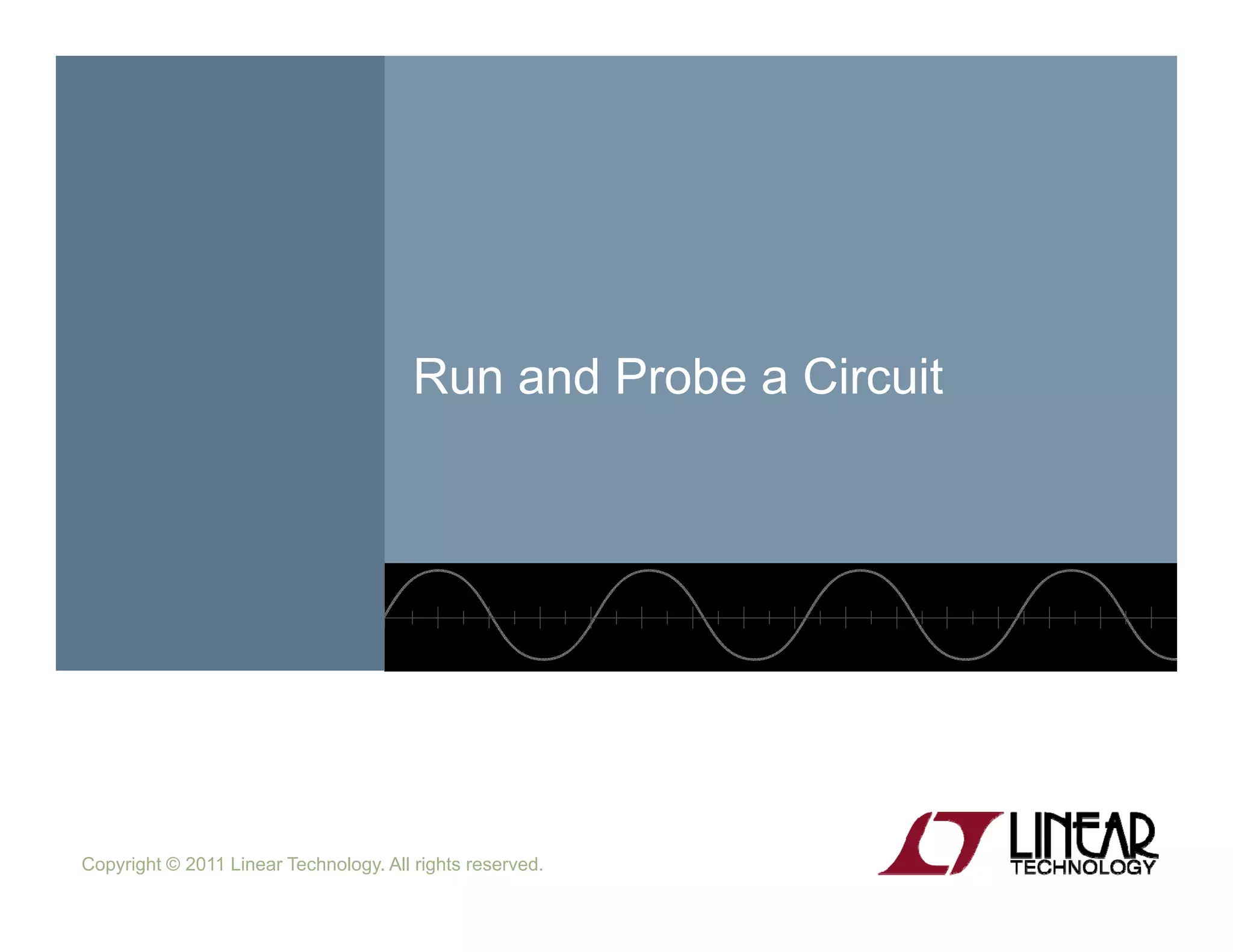 Run and Probe a Circuit

Copyright © 2011 Linear Technology. All rights reserved.

LINEAR TECHNOLOGY